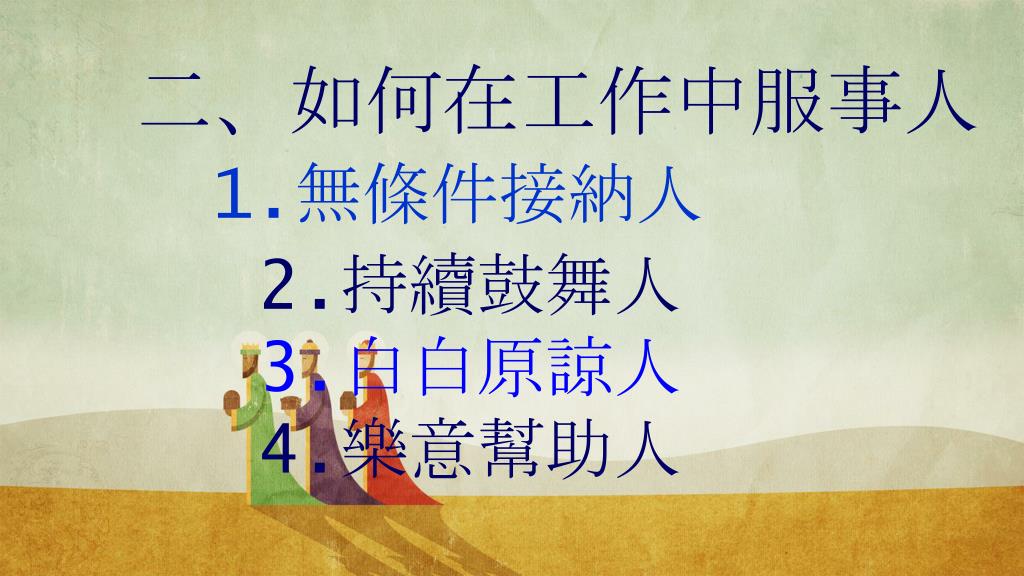 二、如何在工作中服事人

1.無條件接納人

2.持續鼓舞人

3.白白原諒人

4.樂意幫助人